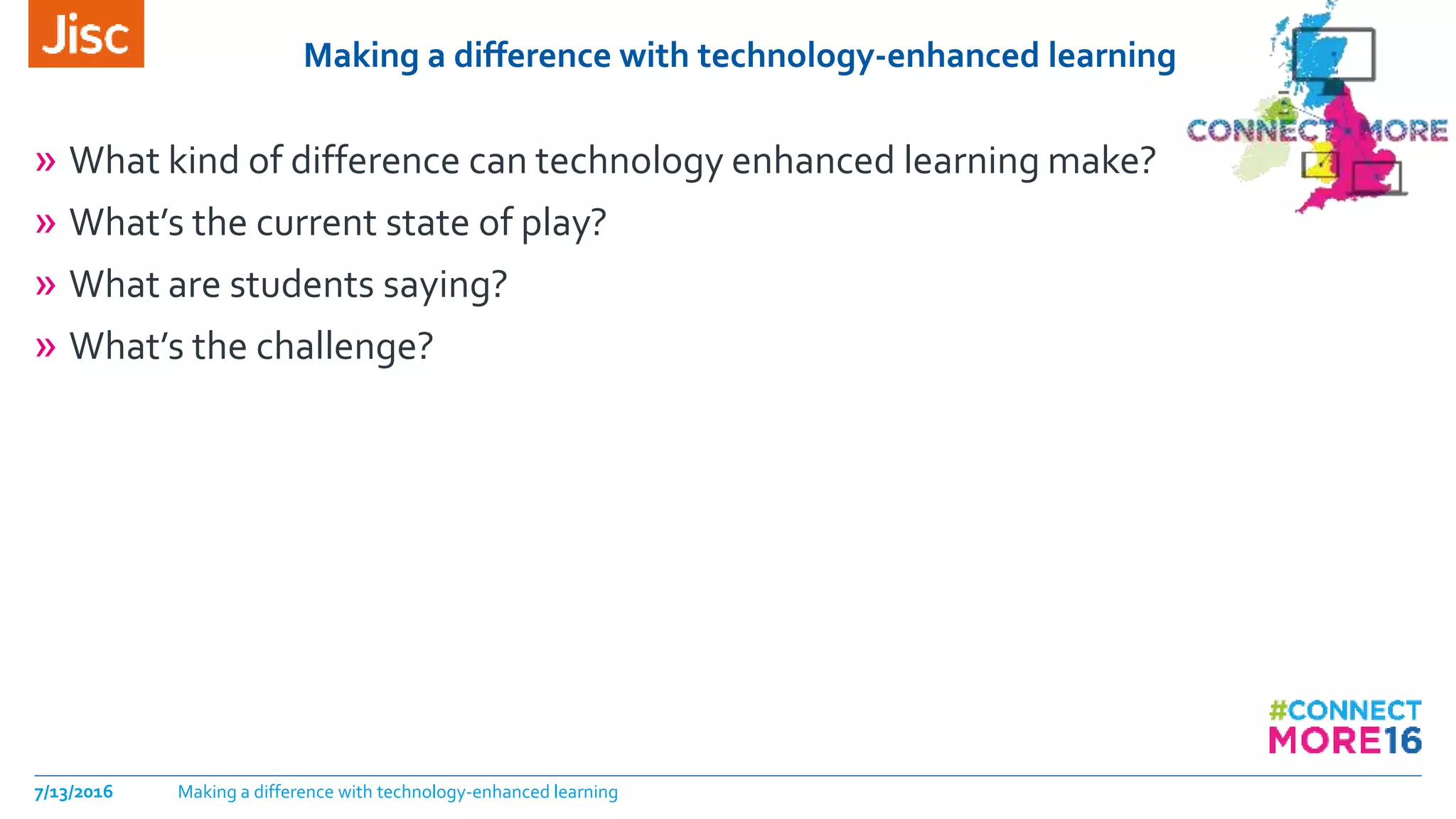 Jisc

Making a difference with technology-enhanced learning

CONNECT MORE

» What kind of difference can technology enhanced learning make?
» What's the current state of play?
» What are students saying?
» What's the challenge?

#CONNECT MORE16

7/13/2016 Making a difference with technology-enhanced learning